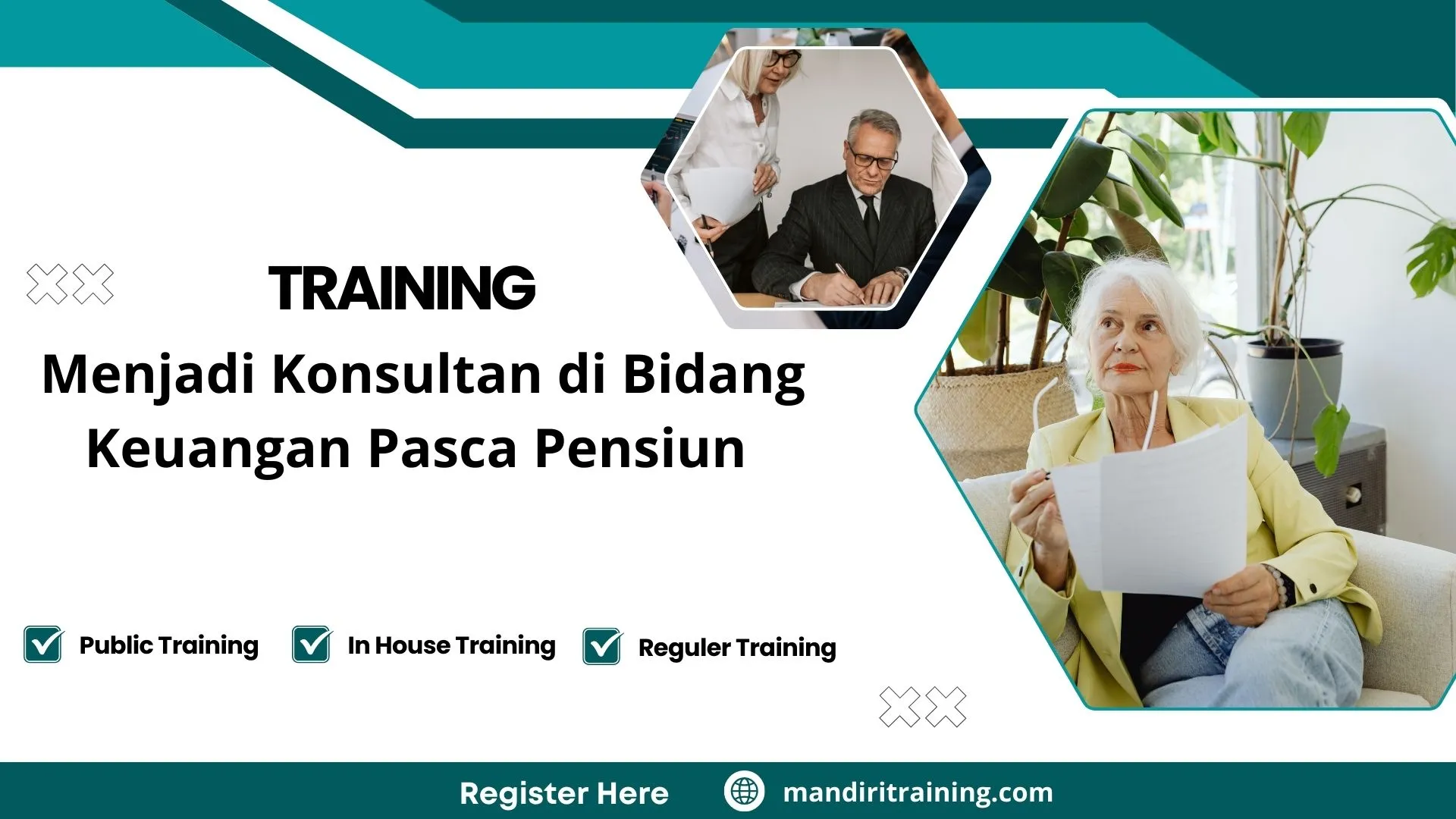 TRAINING

Menjadi Konsultan di Bidang Keuangan Pasca Pensiun

Public Training

In House Training

Reguler Training

Register Here

mandiritraining.com